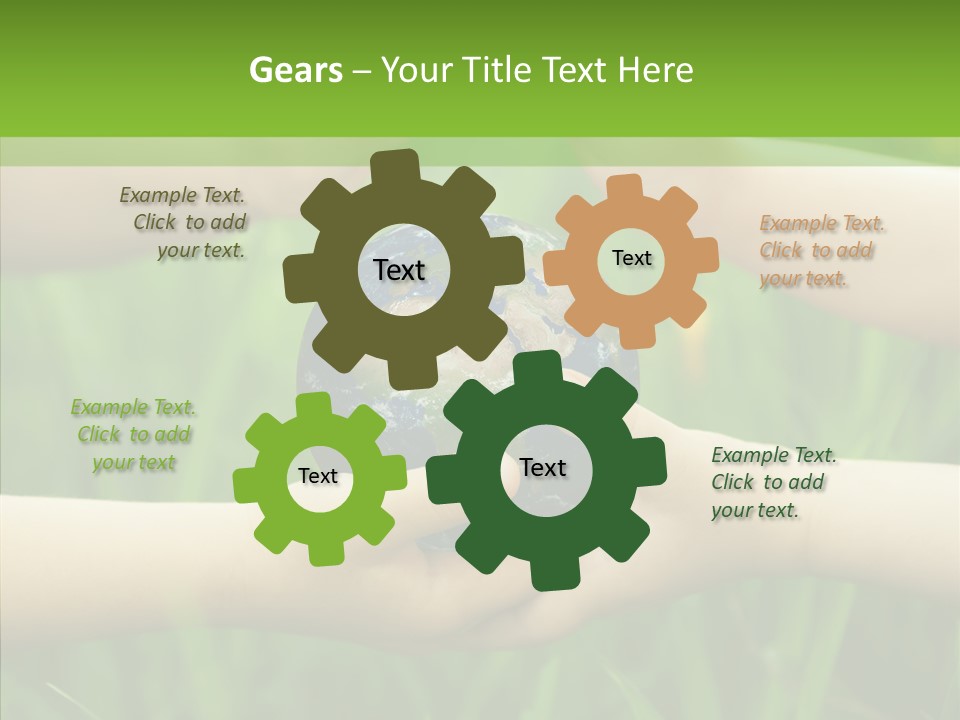 Gears – Your Title Text Here

Example Text. Click to add your text.

Text

Text

Example Text. Click to add your text.

Example Text. Click to add your text

Text

Text

Example Text. Click to add your text.